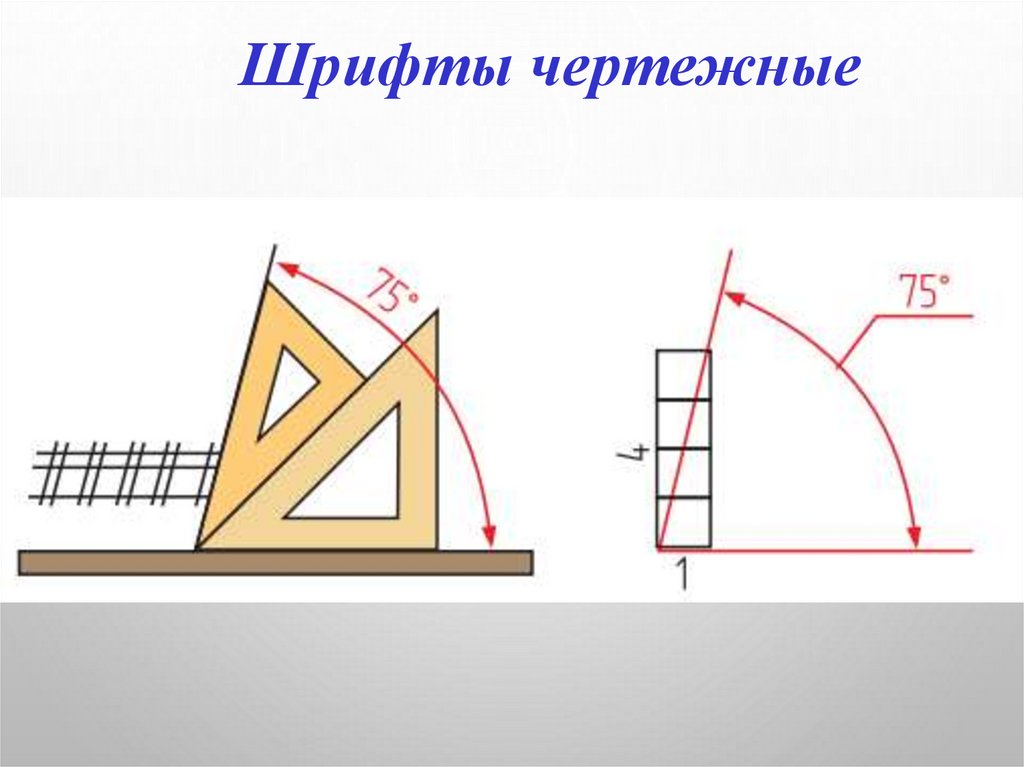 Шрифты чертежные

75°

75°

4

1